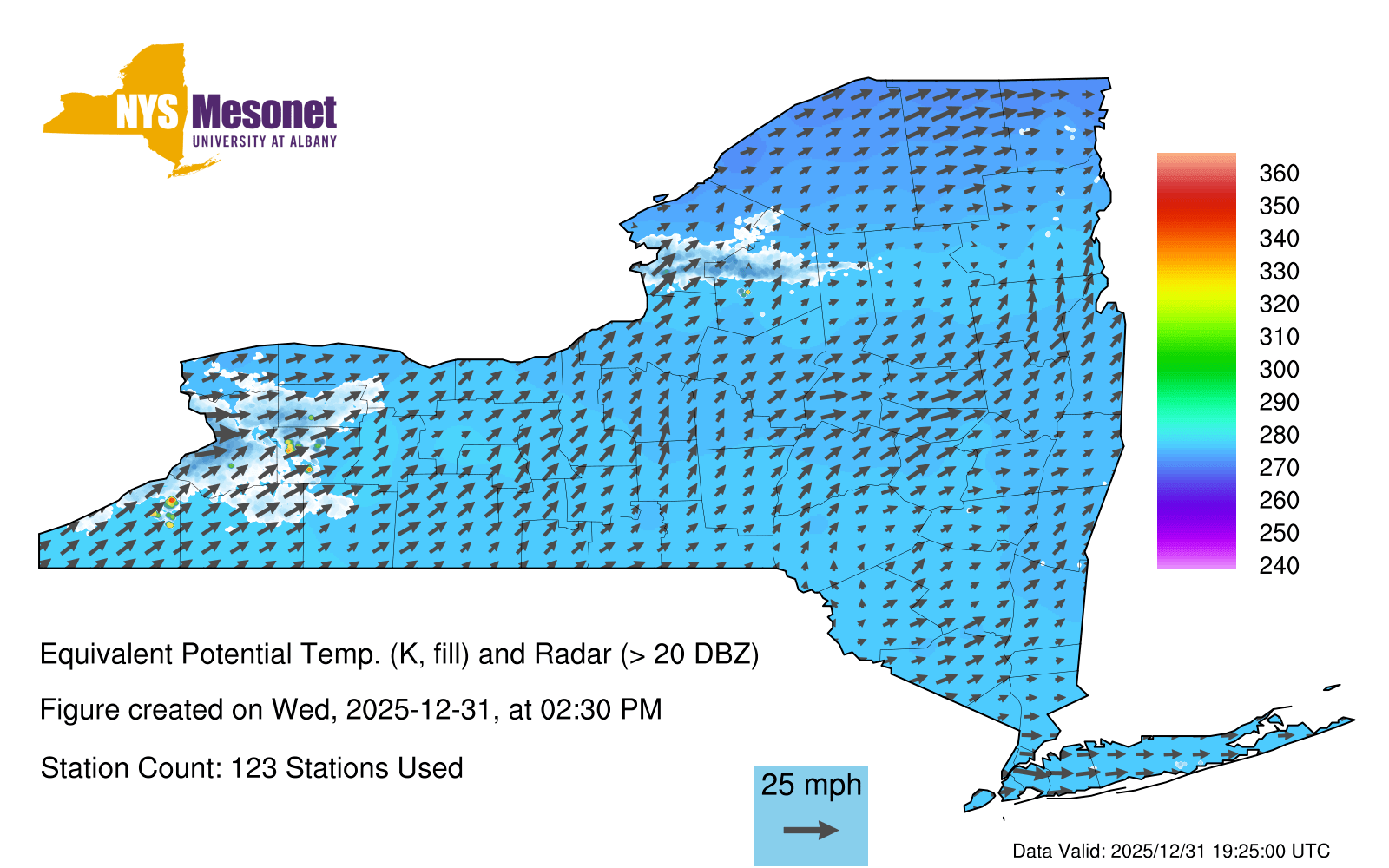 NYS Mesonet
UNIVERSITY AT ALBANY

360
350
340
330
320
310
300
290
280
270
260
250
240

Equivalent Potential Temp. (K, fill) and Radar (> 20 DBZ)

Figure created on Wed, 2025-12-31, at 02:30 PM

Station Count: 123 Stations Used

25 mph

Data Valid: 2025/12/31 19:25:00 UTC